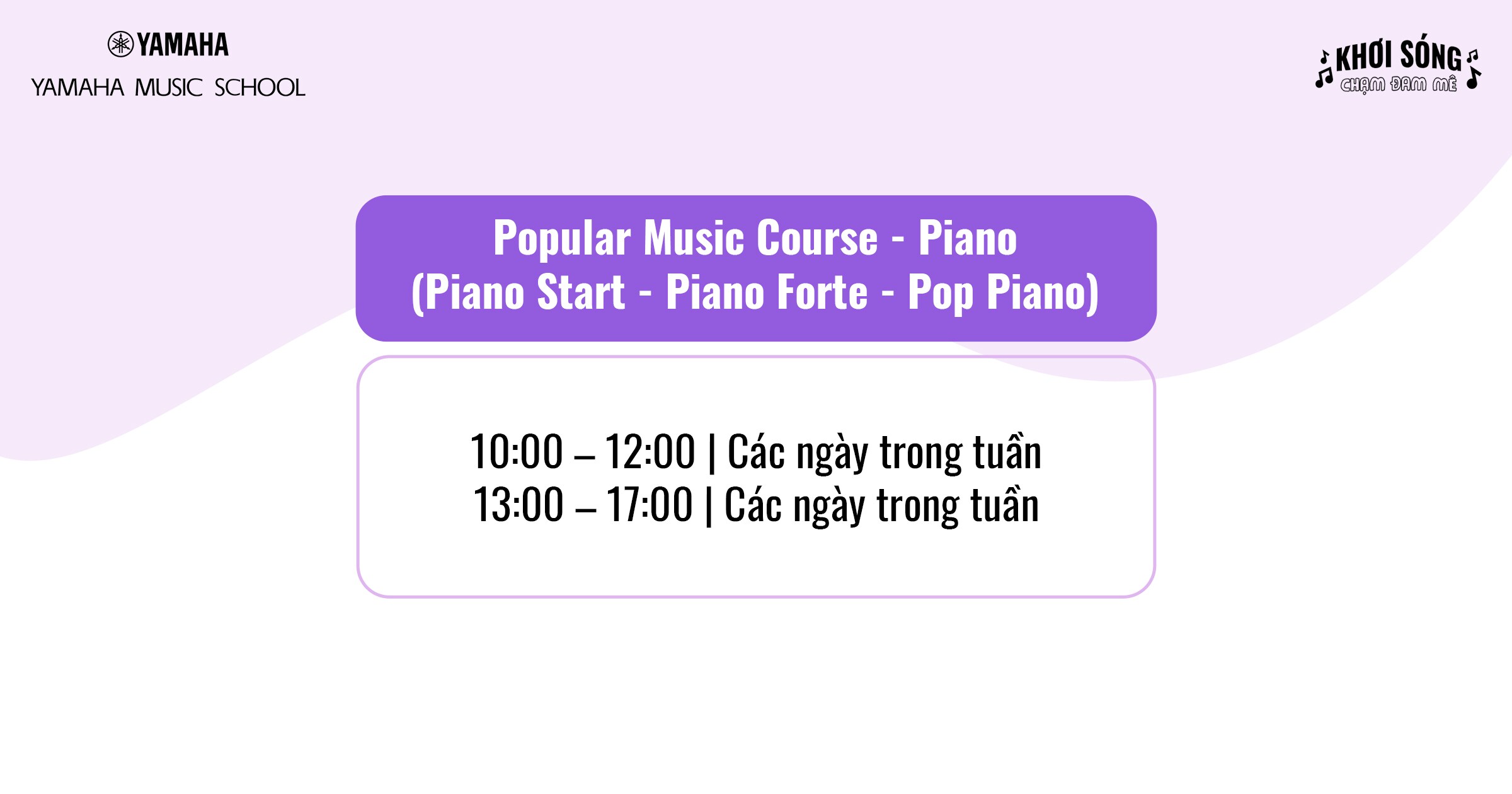 YAMAHA
YAMAHA MUSIC SCHOOL

KHƠI SÓNG
CHẠM ĐAM MÊ

Popular Music Course - Piano
(Piano Start - Piano Forte - Pop Piano)

10:00 – 12:00 | Các ngày trong tuần
13:00 – 17:00 | Các ngày trong tuần